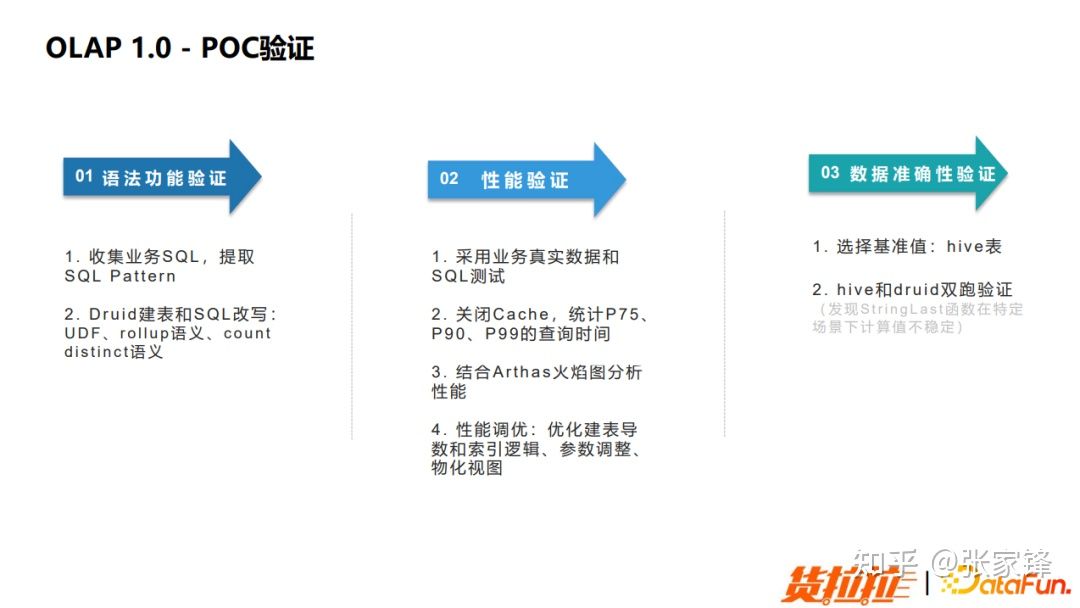 OLAP 1.0 - POC验证

01 语法功能验证

1. 收集业务SQL，提取SQL Pattern

2. Druid建表和SQL改写：UDF、rollup语义、count distinct语义

02 性能验证

1. 采用业务真实数据和SQL测试

2. 关闭Cache，统计P75、P90、P99的查询时间

3. 结合Arthas火焰图分析性能

4. 性能调优：优化建表导数和索引逻辑、参数调整、物化视图

03 数据准确性验证

1. 选择基准值：hive表

2. hive和druid双跑验证
（发现StringLast函数在特定场景下计算值不稳定）

知乎 @张家锋

货拉拉 | DataFun.